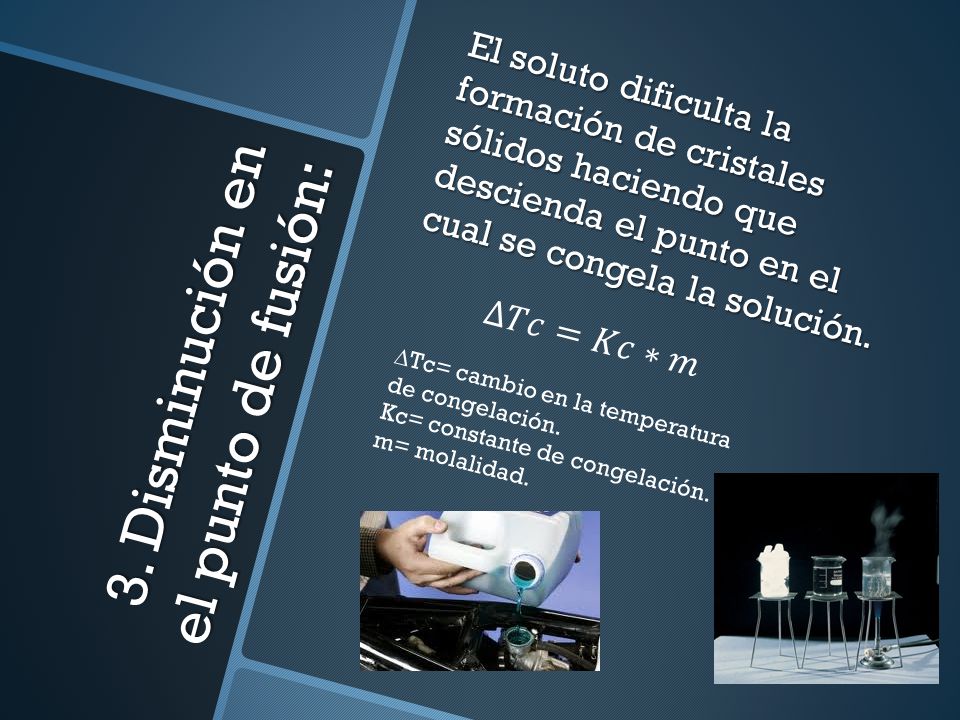 3. Disminución en el punto de fusión:

El soluto dificulta la formación de cristales sólidos haciendo que descienda el punto en el cual se congela la solución.

$\Delta Tc = Kc * m$

ΔTc= cambio en la temperatura de congelación.
Kc= constante de congelación.
m= molalidad.